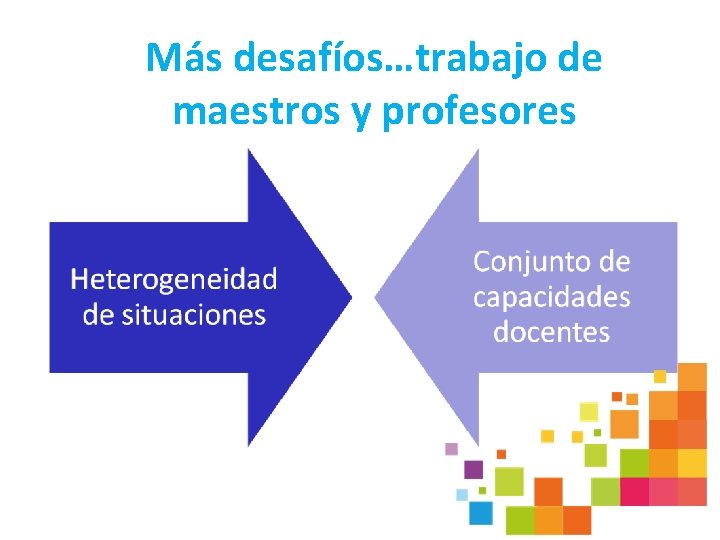 Más desafíos…trabajo de maestros y profesores

Heterogeneidad de situaciones

Conjunto de capacidades docentes